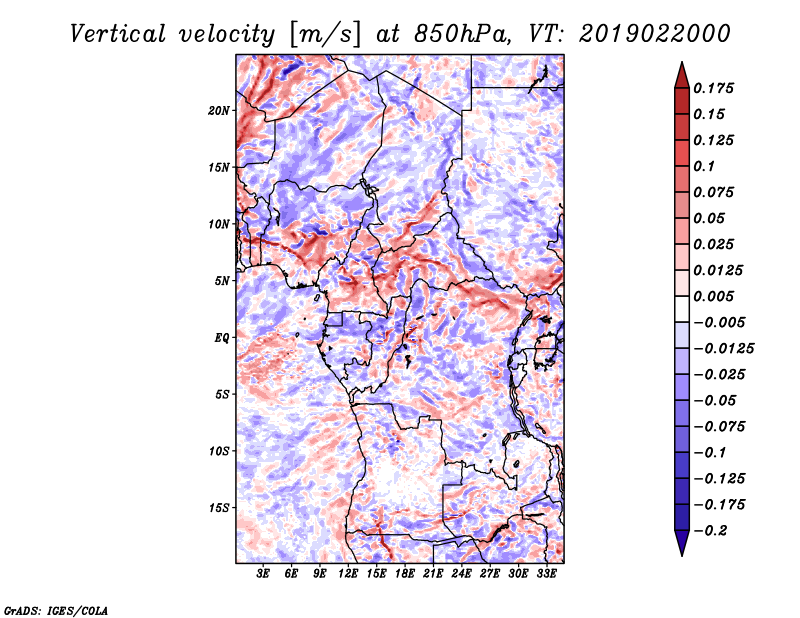 Vertical velocity [m/s] at 850hPa, VT: 2019022000

20N
15N
10N
5N
EQ
5S
10S
15S

3E 6E 9E 12E 15E 18E 21E 24E 27E 30E 33E

0.175
0.15
0.125
0.1
0.075
0.05
0.025
0.0125
0.005
−0.005
−0.0125
−0.025
−0.05
−0.075
−0.1
−0.125
−0.175
−0.2

GrADS: IGES/COLA